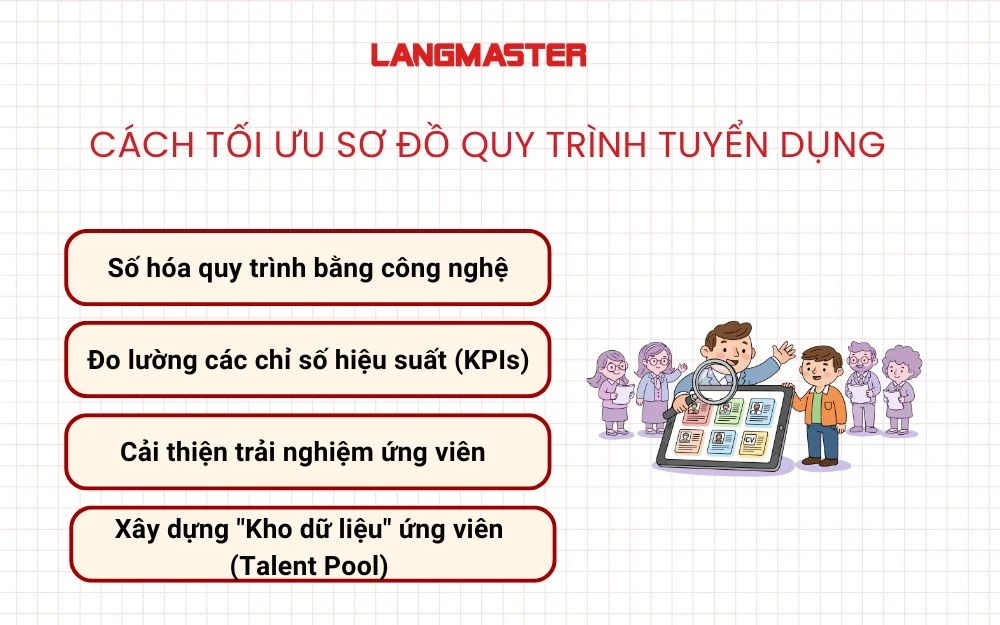 LANGMASTER

CÁCH TỐI ƯU SƠ ĐỒ QUY TRÌNH TUYỂN DỤNG

Số hóa quy trình bằng công nghệ

Đo lường các chỉ số hiệu suất (KPIs)

Cải thiện trải nghiệm ứng viên

Xây dựng "Kho dữ liệu" ứng viên (Talent Pool)

CV